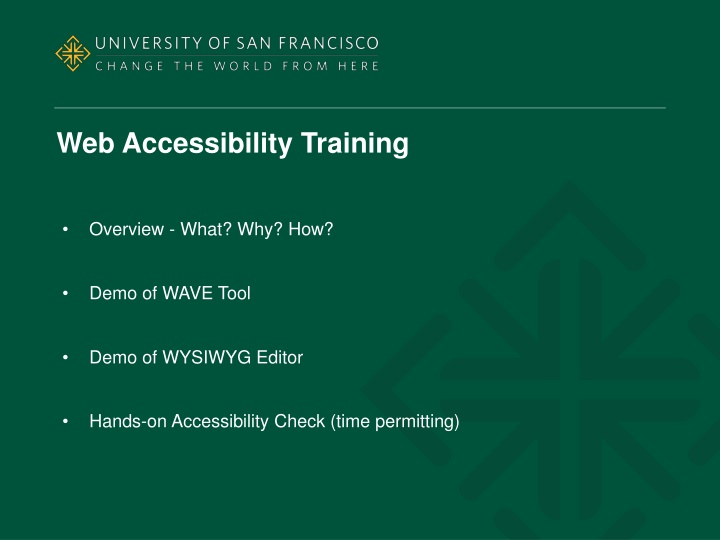 UNIVERSITY OF SAN FRANCISCO
CHANGE THE WORLD FROM HERE

Web Accessibility Training

• Overview - What? Why? How?

• Demo of WAVE Tool

• Demo of WYSIWYG Editor

• Hands-on Accessibility Check (time permitting)